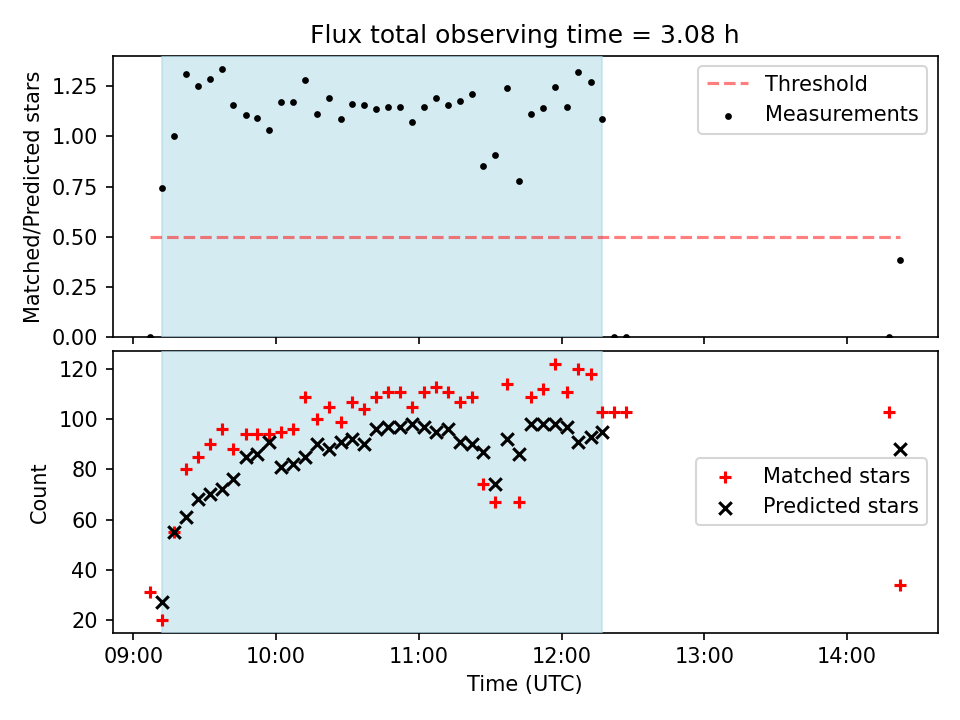 Flux total observing time = 3.08 h

Matched/Predicted stars

1.25
1.00
0.75
0.50
0.25
0.00

Threshold
Measurements

Count

120
100
80
60
40
20

Matched stars
Predicted stars

09:00
10:00
11:00
12:00
13:00
14:00

Time (UTC)